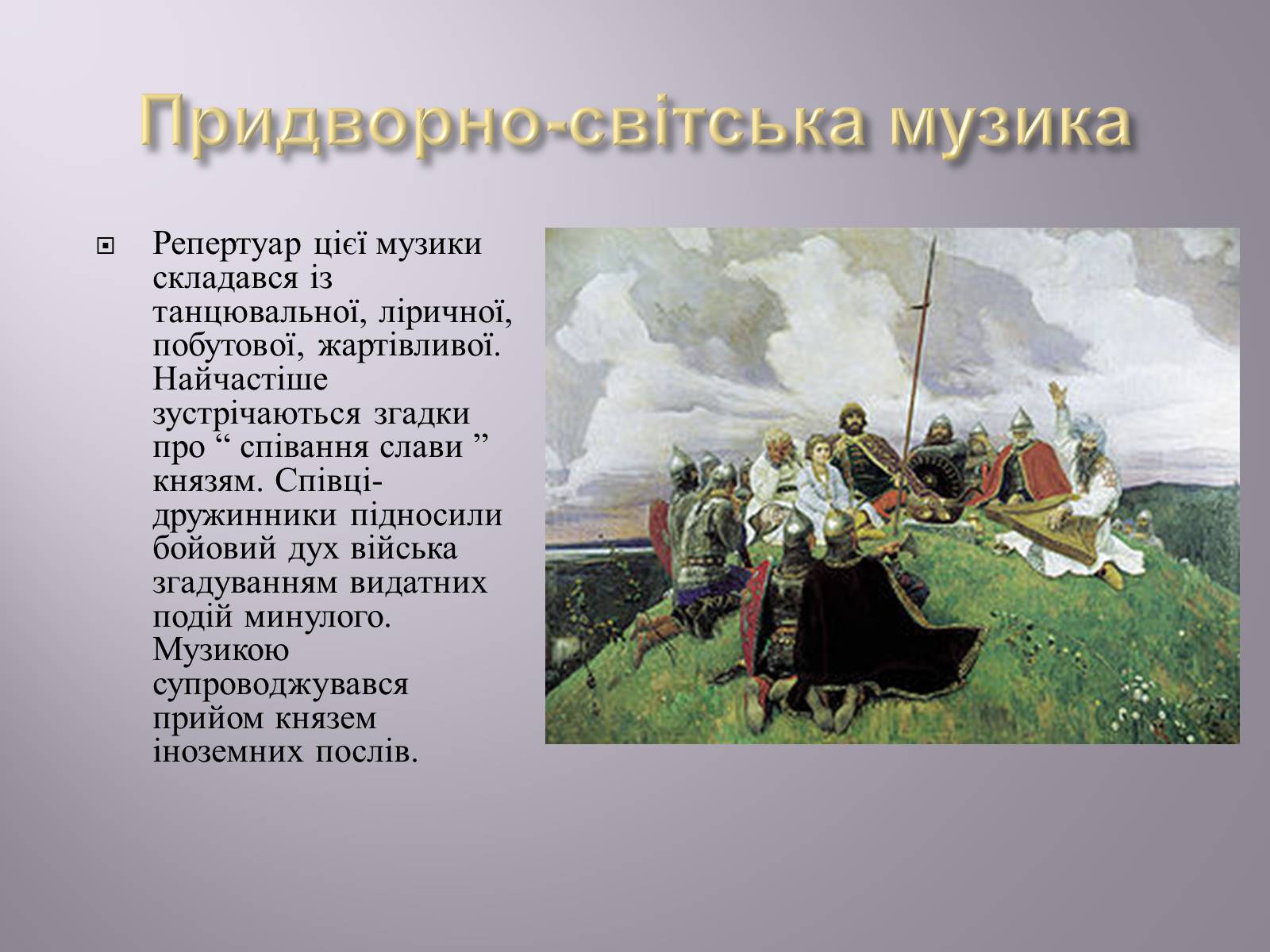 Придворно-світська музика

Репертуар цієї музики складався із танцювальної, ліричної, побутової, жартівливої. Найчастіше зустрічаються згадки про “ співання слави ” князям. Співці-дружинники підносили бойовий дух війська згадуванням видатних подій минулого. Музикою супроводжувався прийом князем іноземних послів.